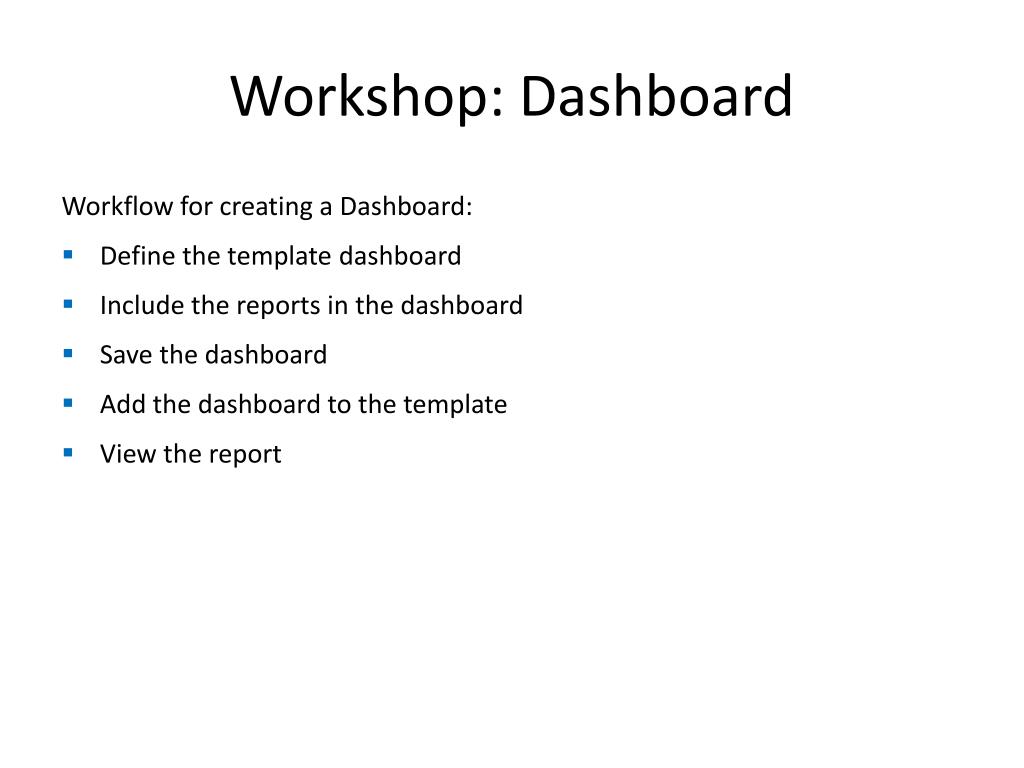 Workshop: Dashboard

Workflow for creating a Dashboard:

- Define the template dashboard
- Include the reports in the dashboard
- Save the dashboard
- Add the dashboard to the template
- View the report